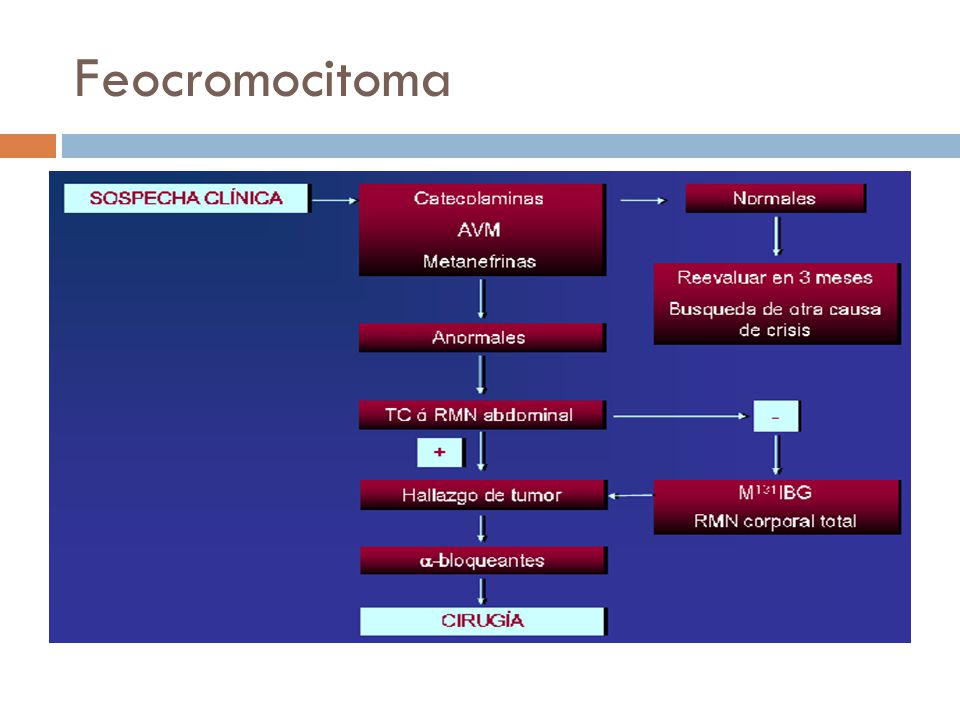 Feocromocitoma

SOSPECHA CLÍNICA

Catecolaminas
AVM
Metanefrinas

Normales

Reevaluar en 3 meses
Busqueda de otra causa de crisis

Anormales

TC ó RMN abdominal

-

+

Hallazgo de tumor

$M^{131}IBG$
RMN corporal total

α-bloqueantes

CIRUGÍA